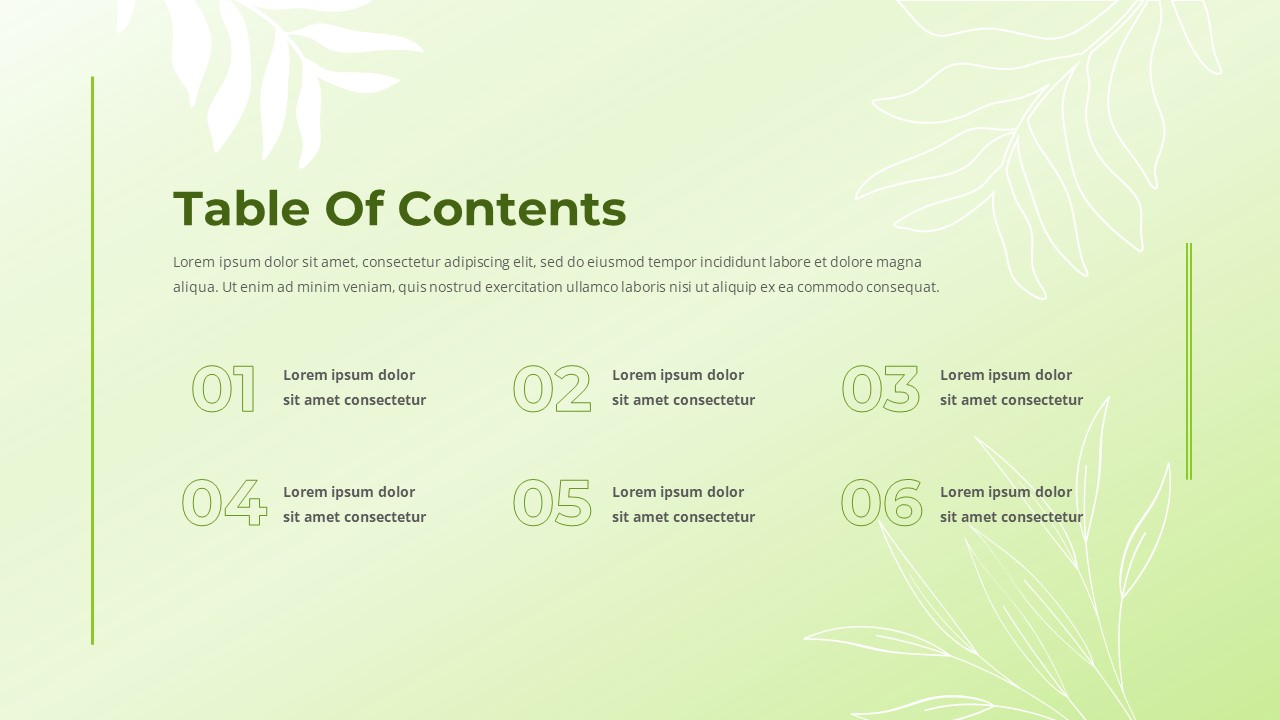 Table Of Contents

Lorem ipsum dolor sit amet, consectetur adipiscing elit, sed do eiusmod tempor incididunt labore et dolore magna aliqua. Ut enim ad minim veniam, quis nostrud exercitation ullamco laboris nisi ut aliquip ex ea commodo consequat.

01 Lorem ipsum dolor sit amet consectetur

02 Lorem ipsum dolor sit amet consectetur

03 Lorem ipsum dolor sit amet consectetur

04 Lorem ipsum dolor sit amet consectetur

05 Lorem ipsum dolor sit amet consectetur

06 Lorem ipsum dolor sit amet consectetur